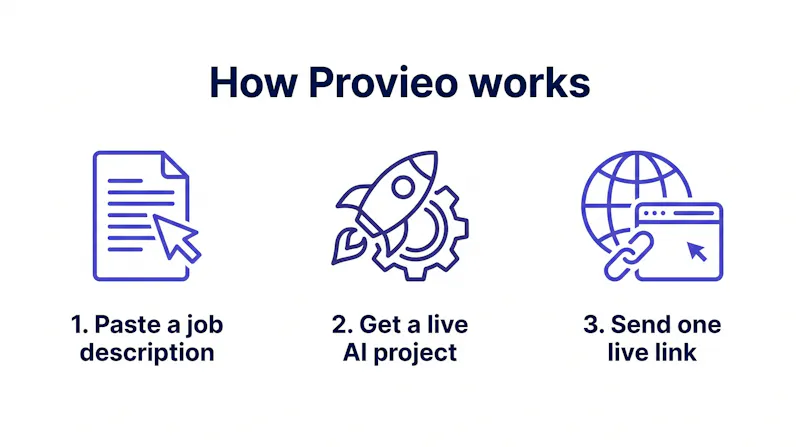 How Provieo works

1. Paste a job description

2. Get a live AI project

3. Send one live link